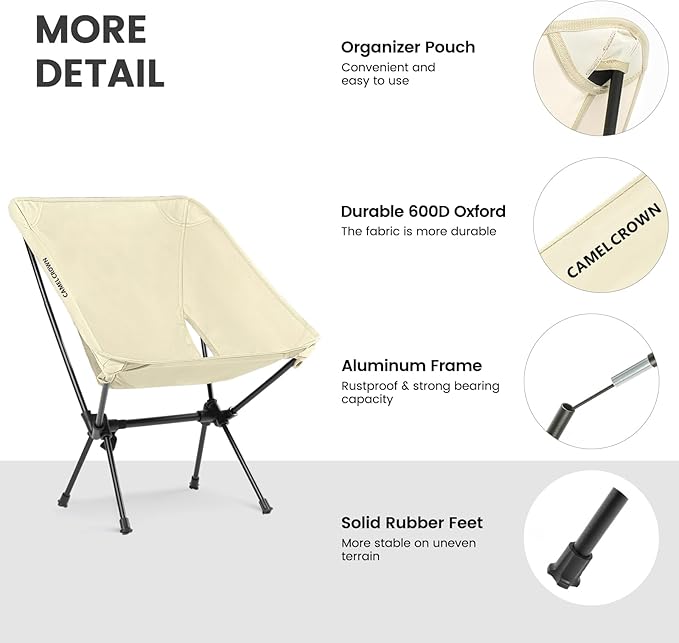 MORE DETAIL

CAMEL CROWN

Organizer Pouch
Convenient and easy to use

Durable 600D Oxford
The fabric is more durable

CAMEL CROWN

Aluminum Frame
Rustproof & strong bearing capacity

Solid Rubber Feet
More stable on uneven terrain